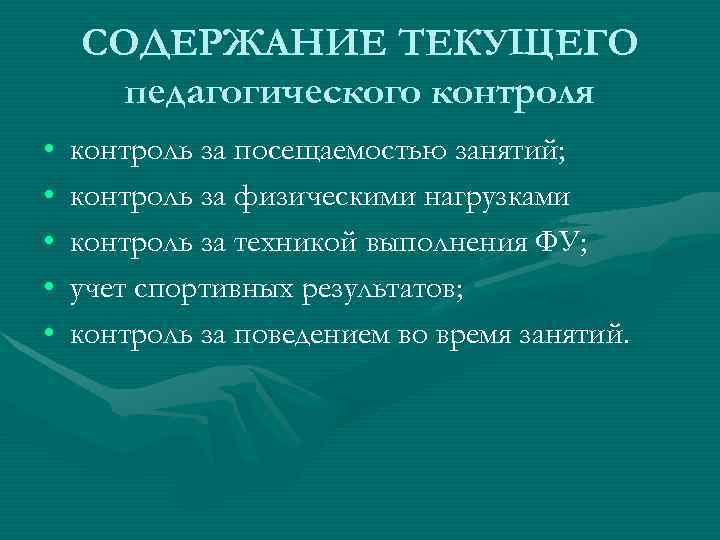 СОДЕРЖАНИЕ ТЕКУЩЕГО педагогического контроля

• контроль за посещаемостью занятий;
• контроль за физическими нагрузками
• контроль за техникой выполнения ФУ;
• учет спортивных результатов;
• контроль за поведением во время занятий.